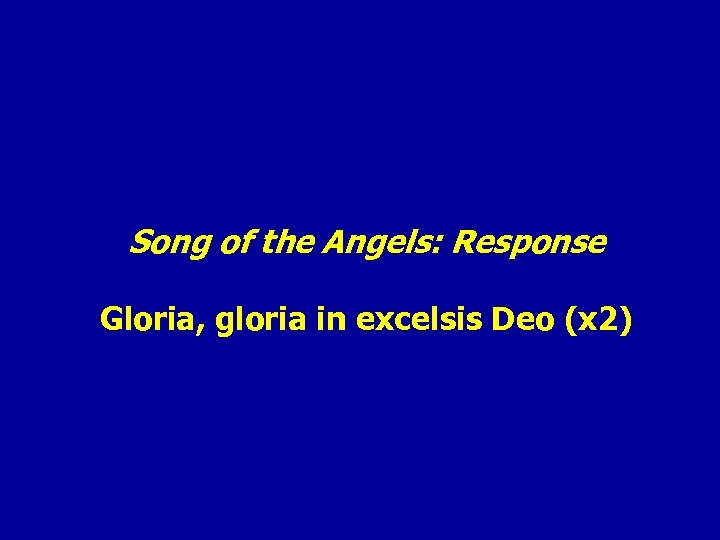 Song of the Angels: Response

Gloria, gloria in excelsis Deo (x2)